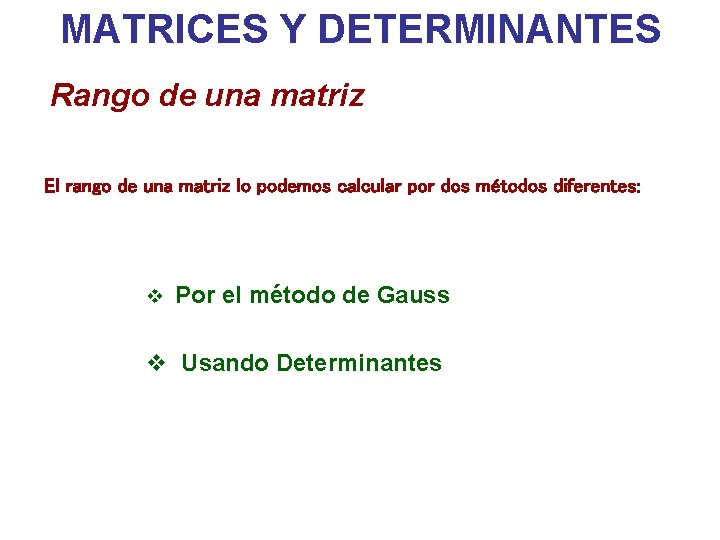 MATRICES Y DETERMINANTES

Rango de una matriz

El rango de una matriz lo podemos calcular por dos métodos diferentes:

❖ Por el método de Gauss

❖ Usando Determinantes